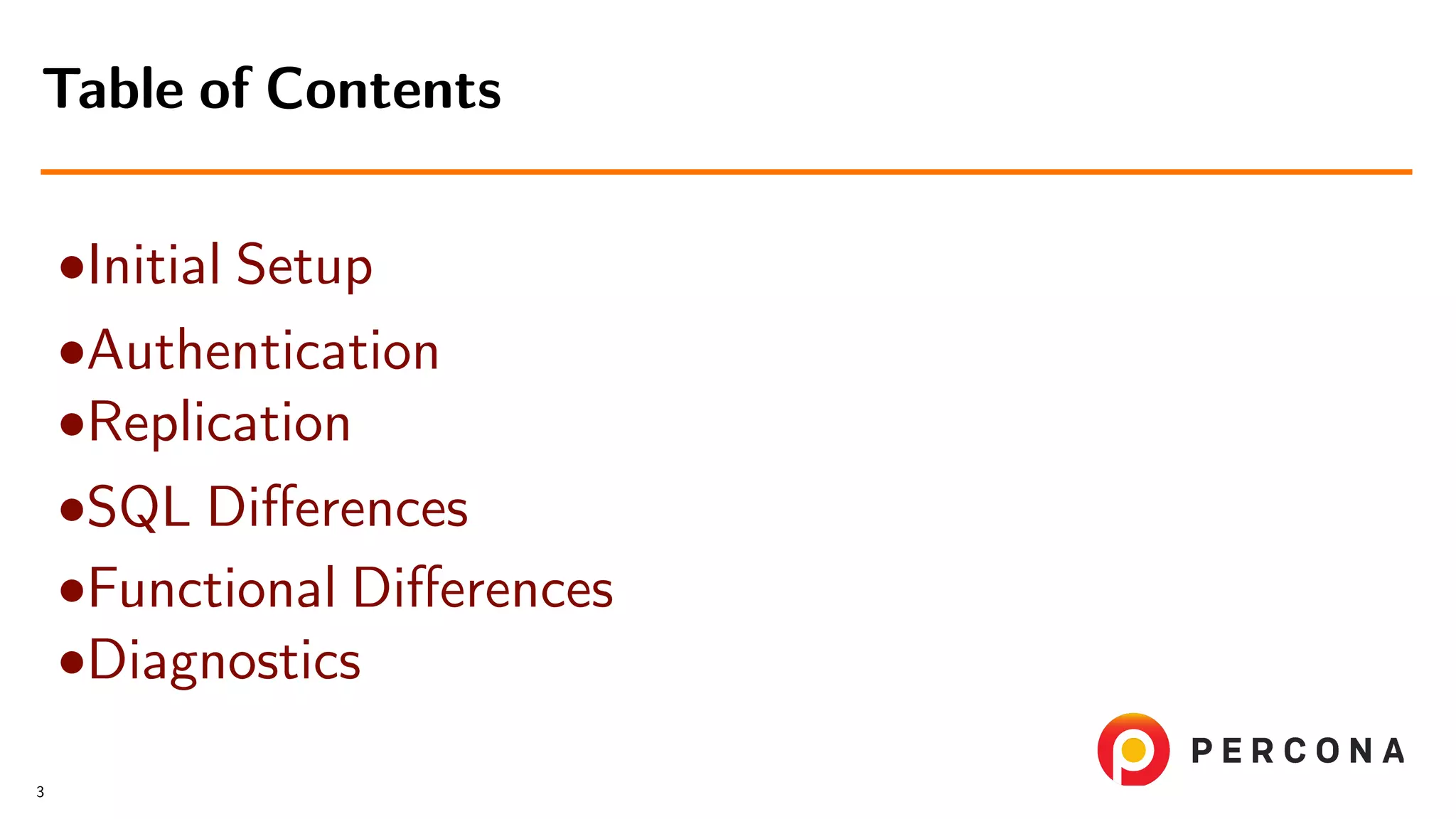 Table of Contents

•Initial Setup
•Authentication
•Replication
•SQL Differences
•Functional Differences
•Diagnostics

PERCONA

3